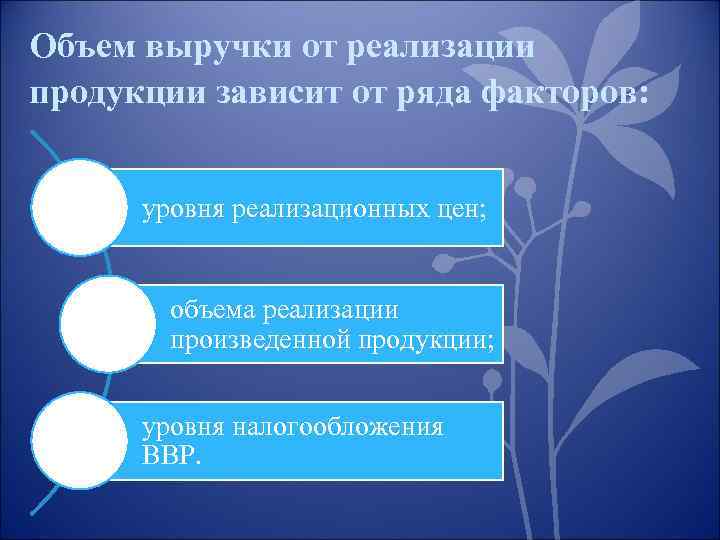 Объем выручки от реализации продукции зависит от ряда факторов:

уровня реализационных цен;

объема реализации произведенной продукции;

уровня налогообложения ВВР.